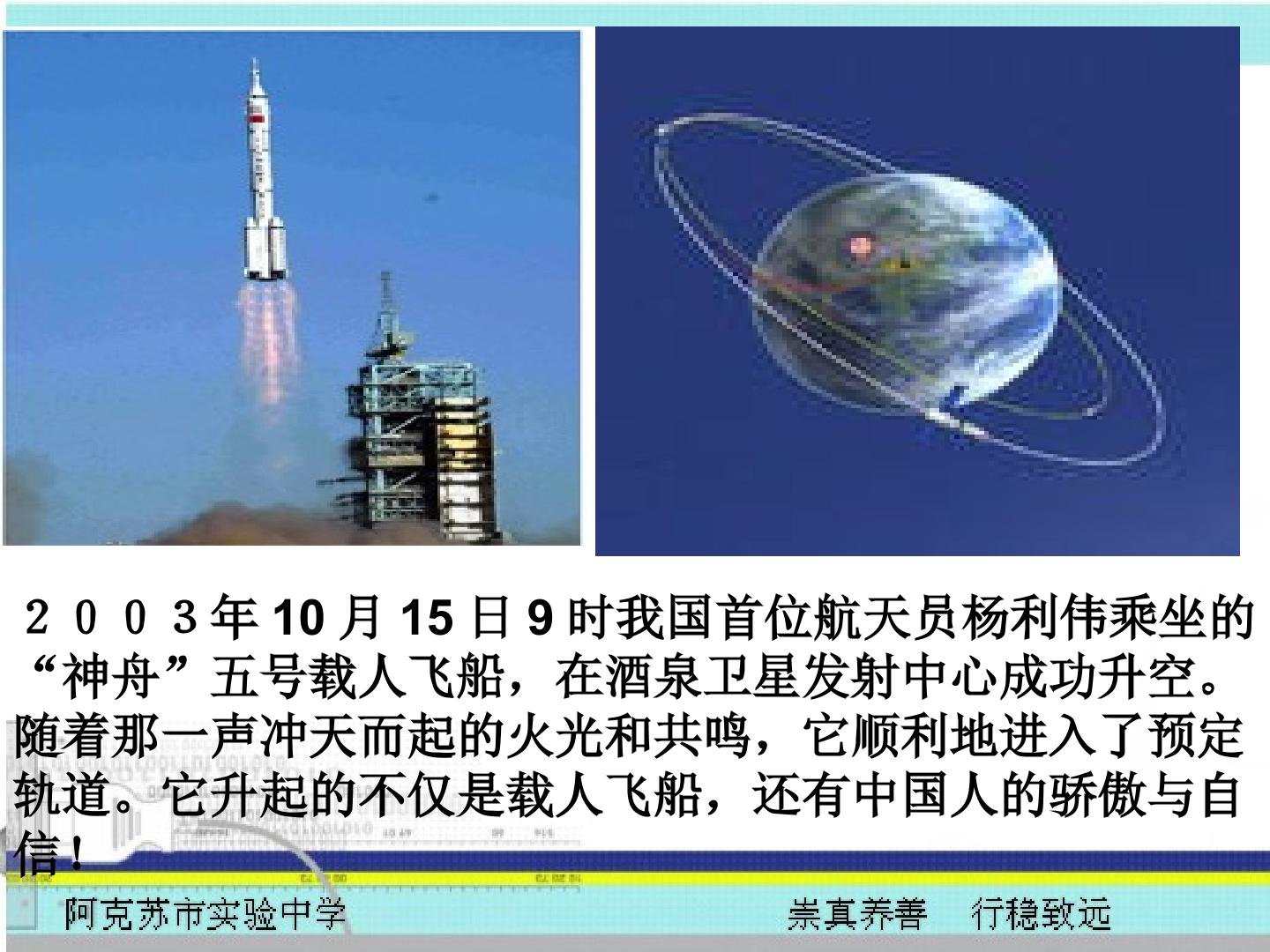 ２００３年 10 月 15 日 9 时我国首位航天员杨利伟乘坐的“神舟”五号载人飞船，在酒泉卫星发射中心成功升空。随着那一声冲天而起的火光和共鸣，它顺利地进入了预定轨道。它升起的不仅是载人飞船，还有中国人的骄傲与自信！

阿克苏市实验中学

崇真养善　行稳致远